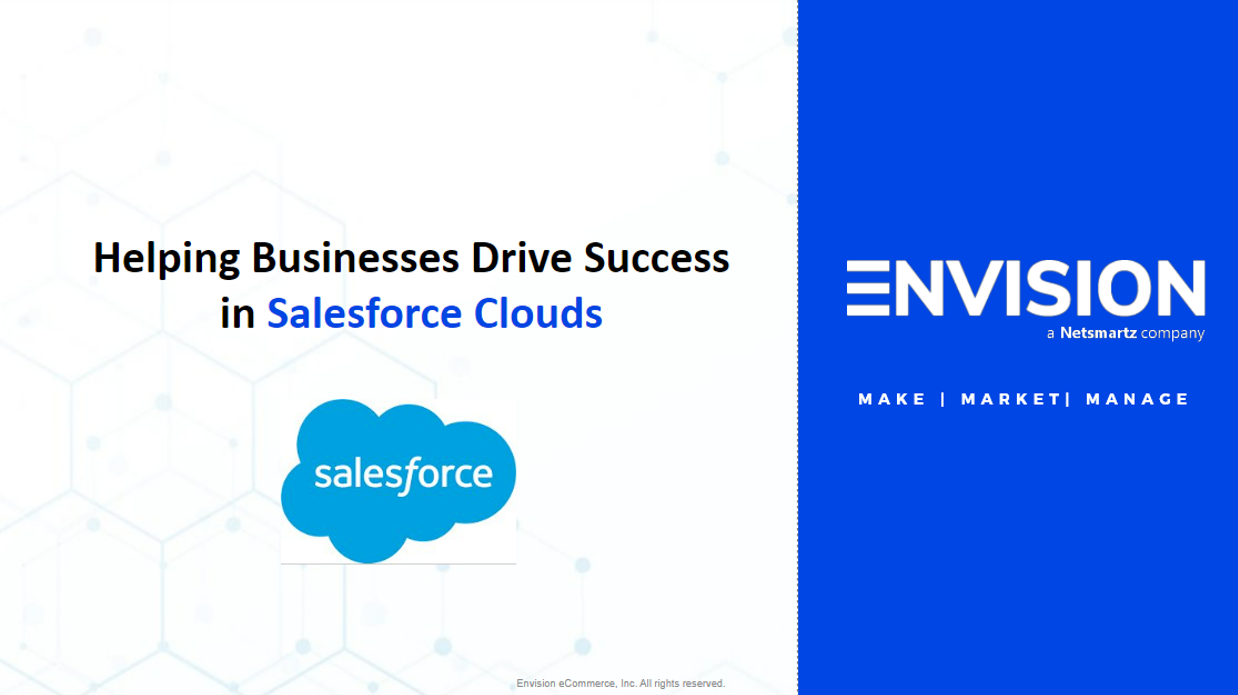 Helping Businesses Drive Success in Salesforce Clouds

salesforce

Envision eCommerce, Inc. All rights reserved.

ENVISION
a Netsmartz company

MAKE | MARKET| MANAGE